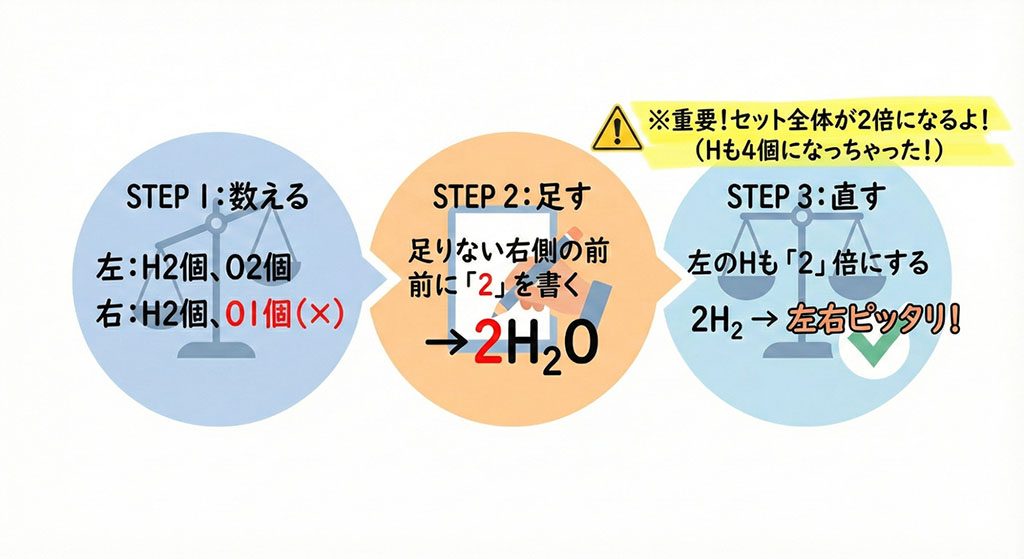 ※重要！セット全体が2倍になるよ！
（Hも4個になっちゃった！）

STEP 1：数える

左：H2個、O2個
右：H2個、O1個（×）

STEP 2：足す

足りない右側の前
前に「2」を書く

→ $2H_2O$

STEP 3：直す

左のHも「2」倍にする

$2H_2$ → 左右ピッタリ！